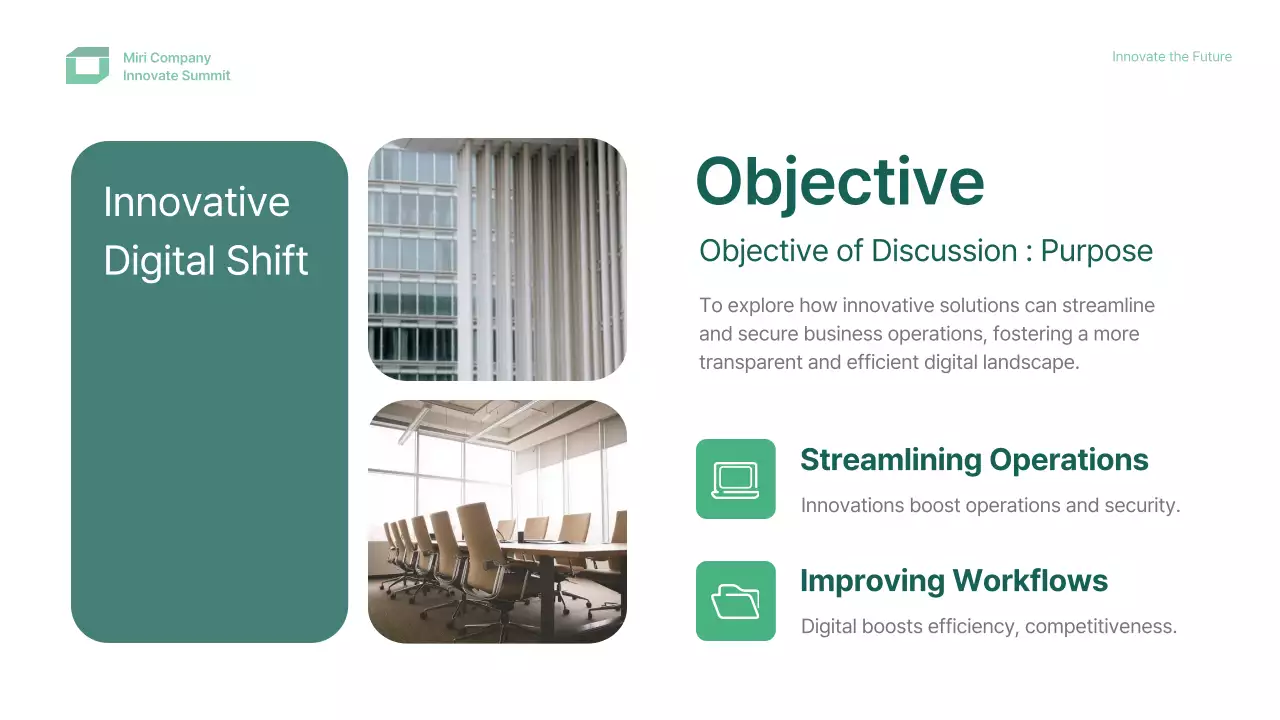 Miri Company
Innovate Summit

Innovate the Future

Innovative Digital Shift

Objective

Objective of Discussion : Purpose

To explore how innovative solutions can streamline and secure business operations, fostering a more transparent and efficient digital landscape.

Streamlining Operations

Innovations boost operations and security.

Improving Workflows

Digital boosts efficiency, competitiveness.